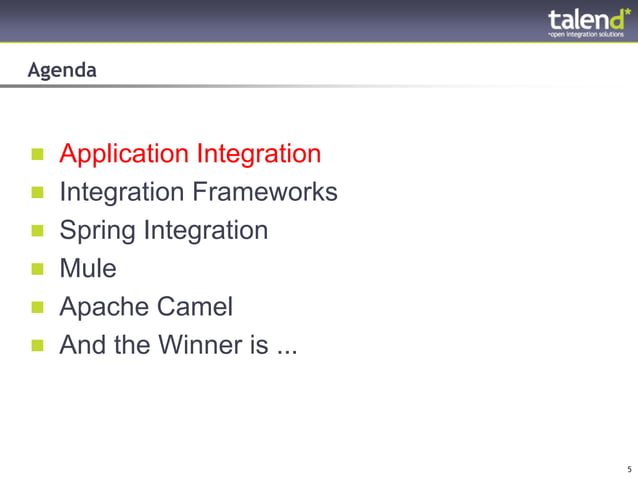 talend*
*open integration solutions

Agenda

- Application Integration
- Integration Frameworks
- Spring Integration
- Mule
- Apache Camel
- And the Winner is ...

5